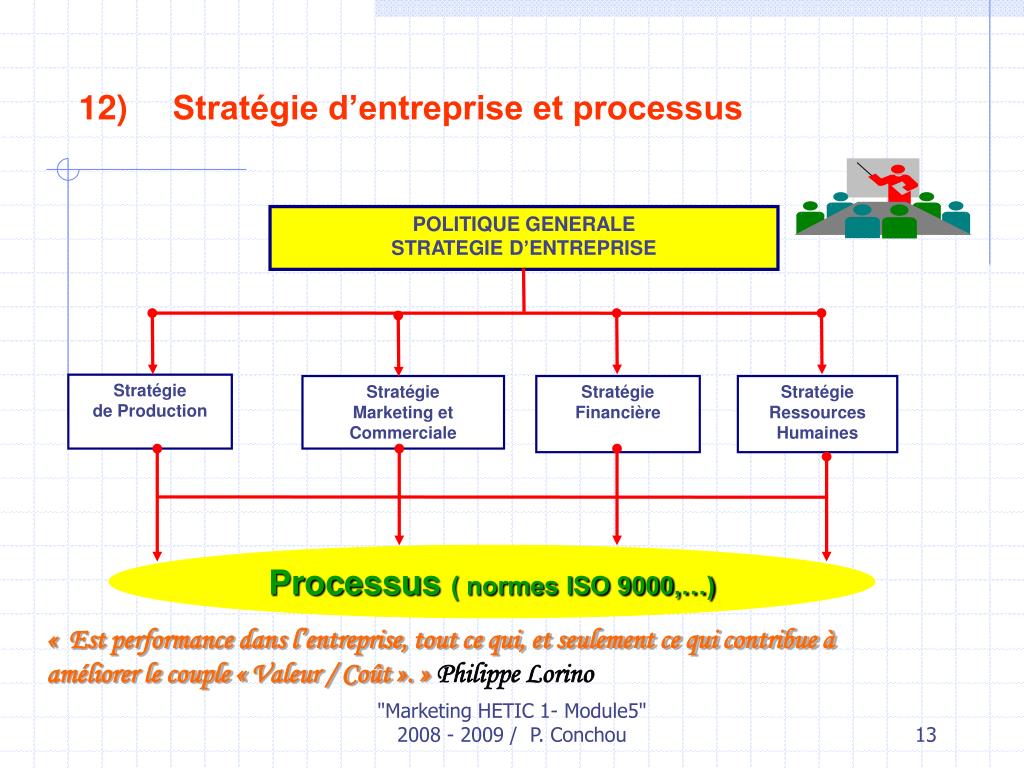 12) Stratégie d’entreprise et processus

POLITIQUE GENERALE
STRATEGIE D’ENTREPRISE

Stratégie de Production

Stratégie Marketing et Commerciale

Stratégie Financière

Stratégie Ressources Humaines

Processus ( normes ISO 9000,…)

« Est performance dans l’entreprise, tout ce qui, et seulement ce qui contribue à améliorer le couple « Valeur / Coût ». » Philippe Lorino

"Marketing HETIC 1- Module5"
2008 - 2009 / P. Conchou

13